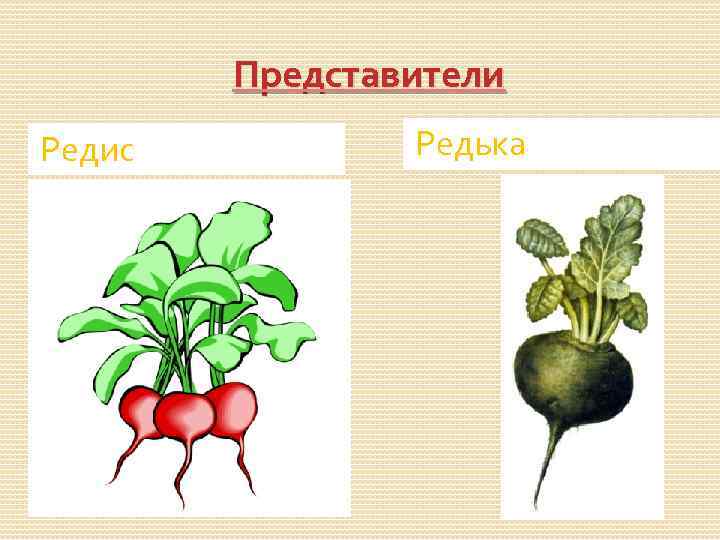 Представители

Редис

Редька